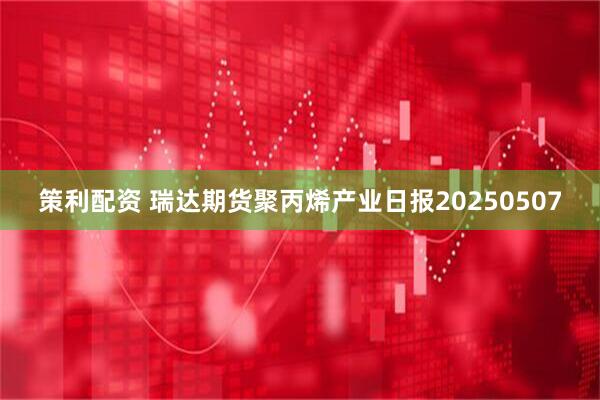 策利配资 瑞达期货聚丙烯产业日报20250507